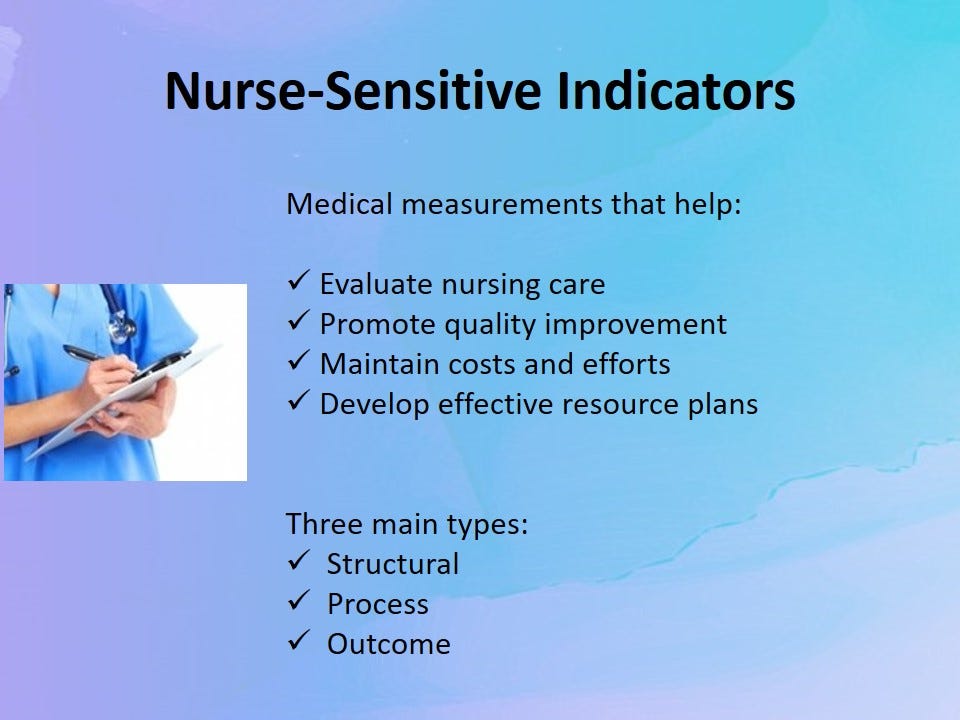 Nurse-Sensitive Indicators

Medical measurements that help:

✓ Evaluate nursing care
✓ Promote quality improvement
✓ Maintain costs and efforts
✓ Develop effective resource plans

Three main types:
✓ Structural
✓ Process
✓ Outcome